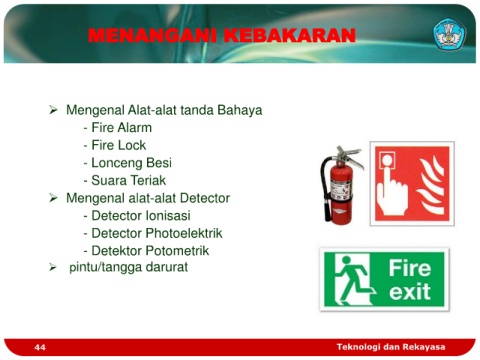 MENANGANI KEBAKARAN

➢ Mengenal Alat-alat tanda Bahaya
- Fire Alarm
- Fire Lock
- Lonceng Besi
- Suara Teriak
➢ Mengenal alat-alat Detector
- Detector Ionisasi
- Detector Photoelektrik
- Detektor Potometrik
➢ pintu/tangga darurat

Fire exit

44

Teknologi dan Rekayasa